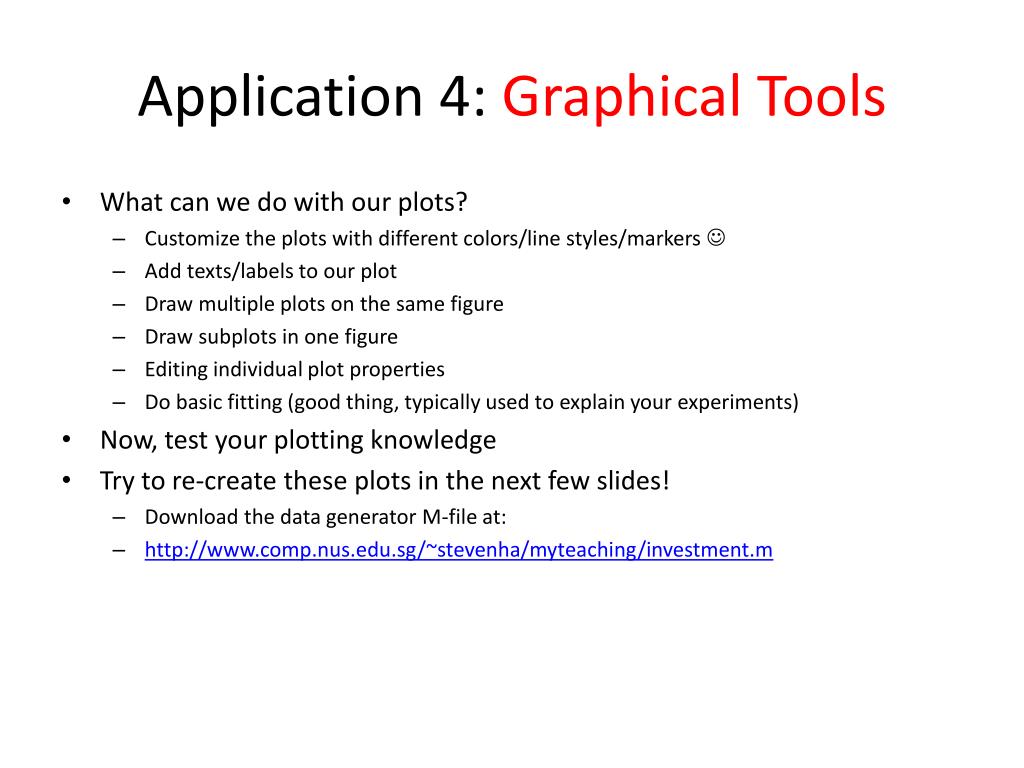 Application 4: Graphical Tools

• What can we do with our plots?
– Customize the plots with different colors/line styles/markers ☺
– Add texts/labels to our plot
– Draw multiple plots on the same figure
– Draw subplots in one figure
– Editing individual plot properties
– Do basic fitting (good thing, typically used to explain your experiments)
• Now, test your plotting knowledge
• Try to re-create these plots in the next few slides!
– Download the data generator M-file at:
– http://www.comp.nus.edu.sg/~stevenha/myteaching/investment.m